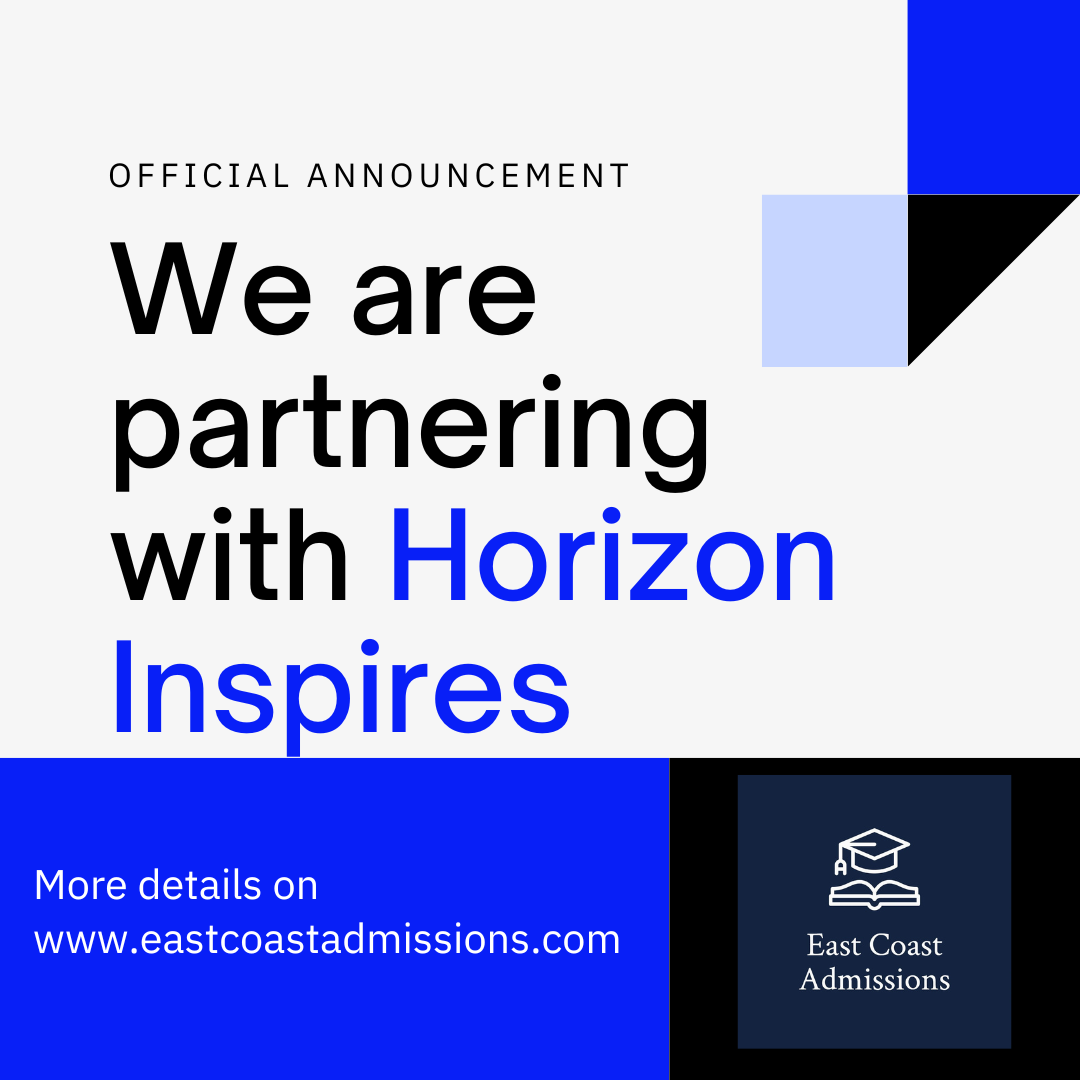 OFFICIAL ANNOUNCEMENT

We are partnering with Horizon Inspires

More details on www.eastcoastadmissions.com

East Coast Admissions